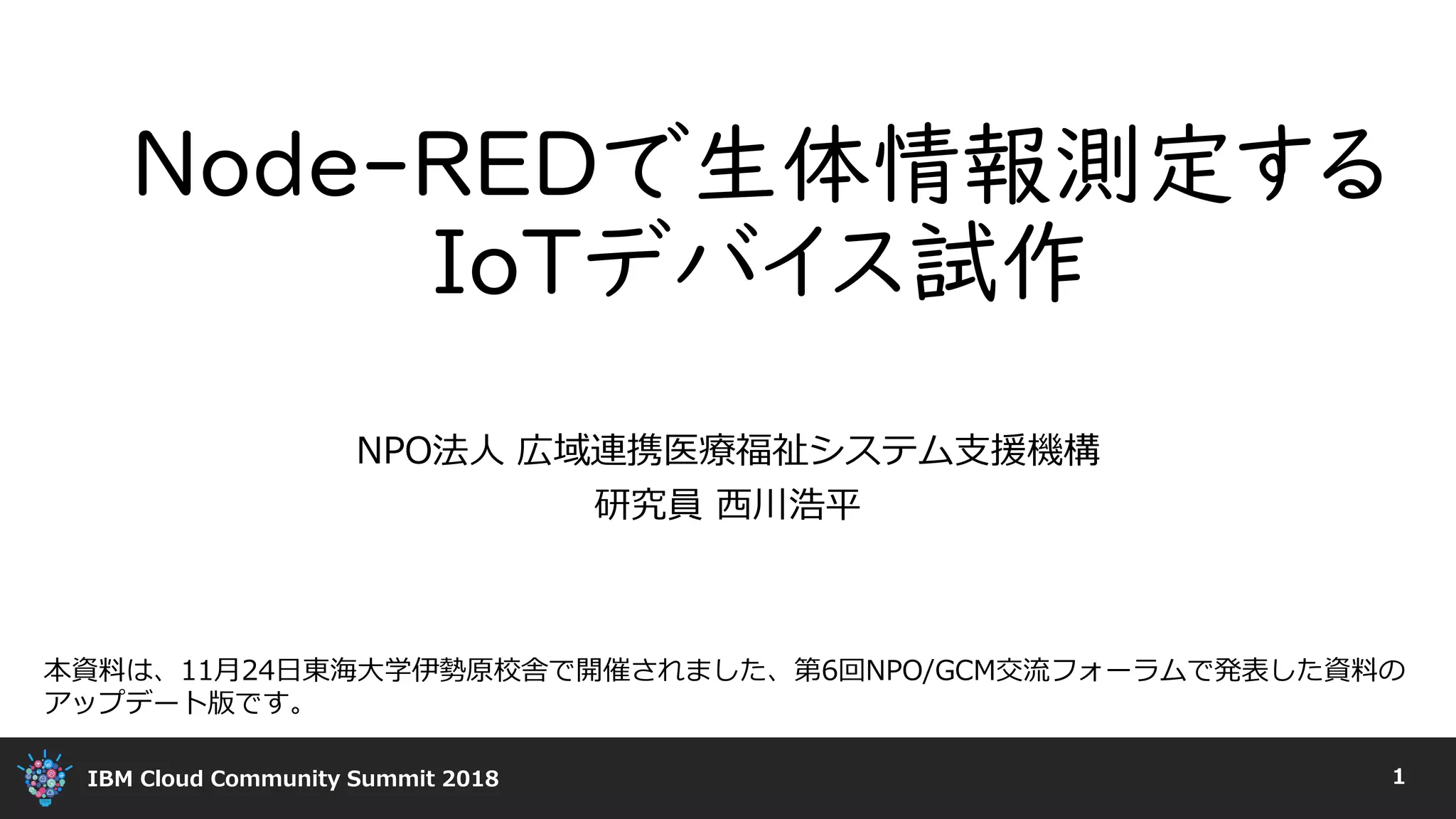 Node-REDで生体情報測定する
IoTデバイス試作

NPO法人 広域連携医療福祉システム支援機構
研究員 西川浩平

本資料は、11月24日東海大学伊勢原校舎で開催されました、第6回NPO/GCM交流フォーラムで発表した資料のアップデート版です。

IBM Cloud Community Summit 2018

1